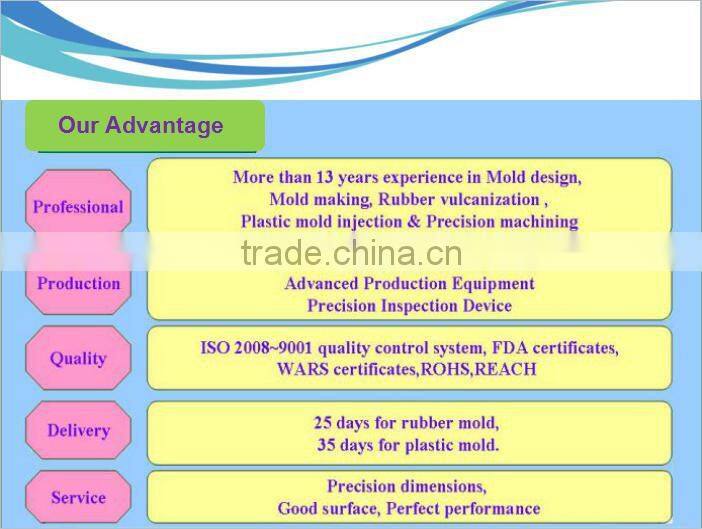 Our Advantage

Professional

More than 13 years experience in Mold design, Mold making, Rubber vulcanization , Plastic mold injection & Precision machining

trade.china.cn

Production

Advanced Production Equipment
Precision Inspection Device

Quality

ISO 2008~9001 quality control system, FDA certificates, WARS certificates,ROHS,REACH

Delivery

25 days for rubber mold,
35 days for plastic mold.

Service

Precision dimensions,
Good surface, Perfect performance